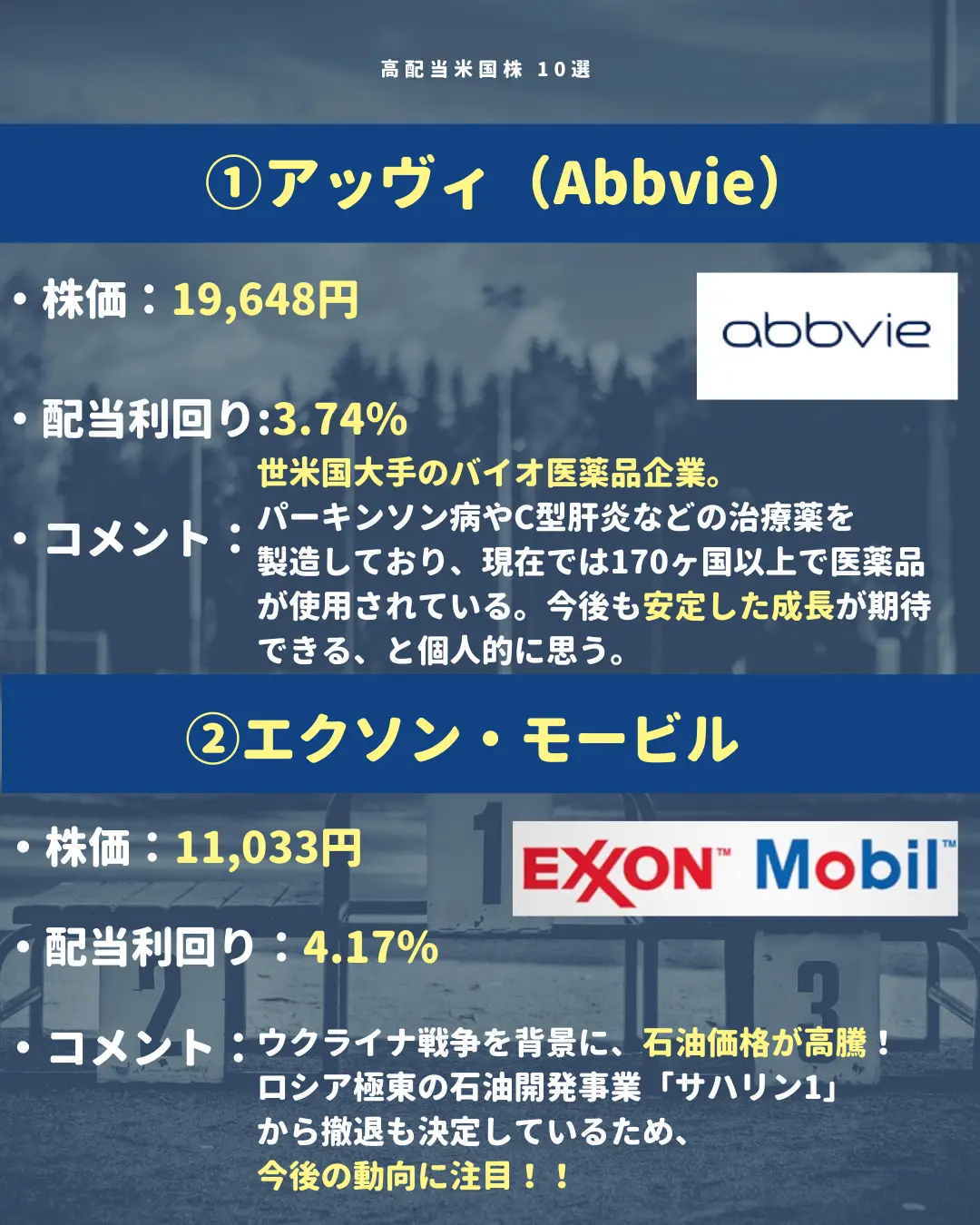 高配当米国株 10選

①アッヴィ（Abbvie）

・株価：19,648円

abbvie

・配当利回り:3.74%

・コメント：世米国大手のバイオ医薬品企業。パーキンソン病やC型肝炎などの治療薬を製造しており、現在では170ヶ国以上で医薬品が使用されている。今後も安定した成長が期待できる、と個人的に思う。

②エクソン・モービル

・株価：11,033円

EXXON Mobil

・配当利回り：4.17%

・コメント：ウクライナ戦争を背景に、石油価格が高騰！ロシア極東の石油開発事業「サハリン1」から撤退も決定しているため、今後の動向に注目！！